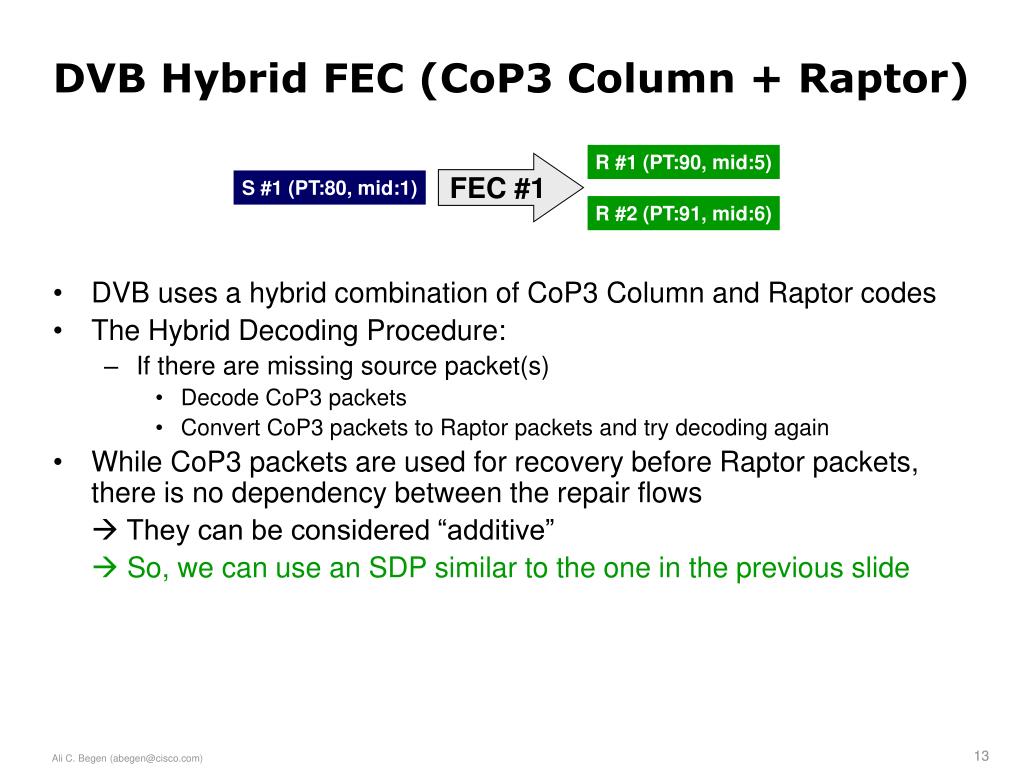 DVB Hybrid FEC (CoP3 Column + Raptor)

S #1 (PT:80, mid:1)

FEC #1

R #1 (PT:90, mid:5)

R #2 (PT:91, mid:6)

• DVB uses a hybrid combination of CoP3 Column and Raptor codes
• The Hybrid Decoding Procedure:
– If there are missing source packet(s)
• Decode CoP3 packets
• Convert CoP3 packets to Raptor packets and try decoding again
• While CoP3 packets are used for recovery before Raptor packets, there is no dependency between the repair flows
→ They can be considered “additive”
→ So, we can use an SDP similar to the one in the previous slide

Ali C. Begen (abegen@cisco.com)

13